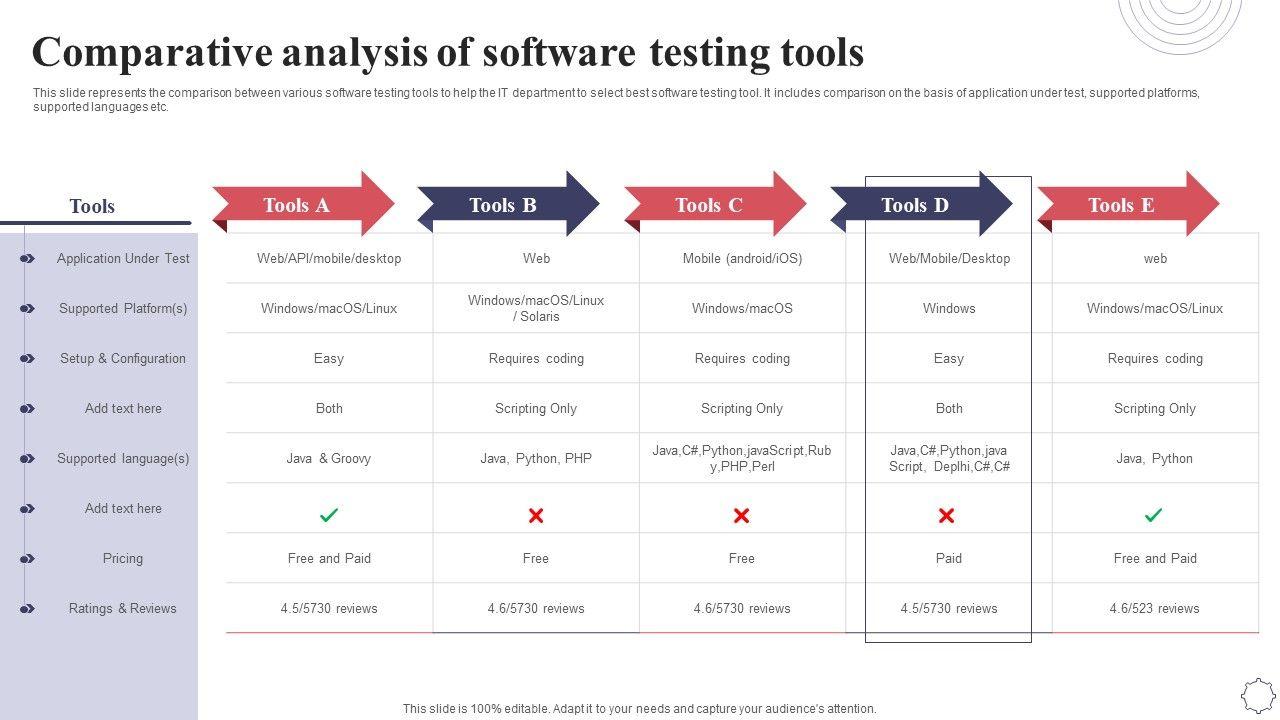 Comparative analysis of software testing tools

This slide represents the comparison between various software testing tools to help the IT department to select best software testing tool. It includes comparison on the basis of application under test, supported platforms, supported languages etc.

| Tools | Tools A | Tools B | Tools C | Tools D | Tools E |
|---|---|---|---|---|---|
| Application Under Test | Web/API/mobile/desktop | Web | Mobile (android/iOS) | Web/Mobile/Desktop | web |
| Supported Platform(s) | Windows/macOS/Linux | Windows/macOS/Linux / Solaris | Windows/macOS | Windows | Windows/macOS/Linux |
| Setup & Configuration | Easy | Requires coding | Requires coding | Easy | Requires coding |
| Add text here | Both | Scripting Only | Scripting Only | Both | Scripting Only |
| Supported language(s) | Java & Groovy | Java, Python, PHP | Java,C#,Python,javaScript,Ruby,PHP,Perl | Java,C#,Python,java Script, Deplhi,C#,C# | Java, Python |
| Add text here | ✓ | ✗ | ✗ | ✗ | ✓ |
| Pricing | Free and Paid | Free | Free | Paid | Free and Paid |
| Ratings & Reviews | 4.5/5730 reviews | 4.6/5730 reviews | 4.6/5730 reviews | 4.5/5730 reviews | 4.6/523 reviews |

This slide is 100% editable. Adapt it to your needs and capture your audience's attention.